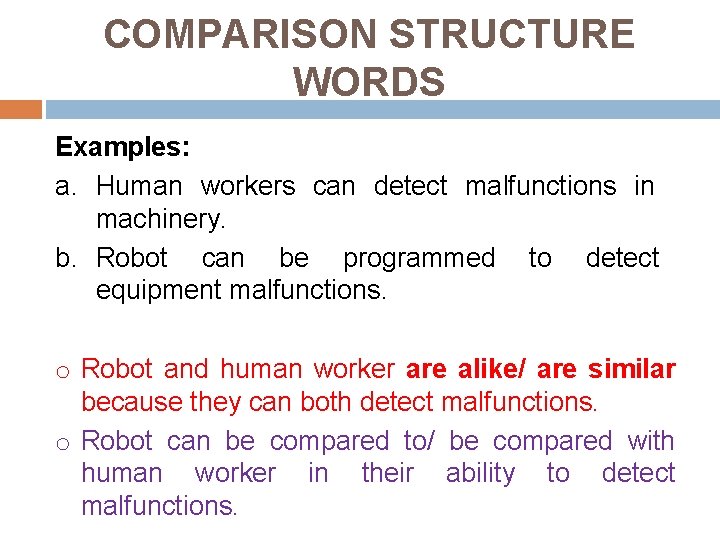 COMPARISON STRUCTURE WORDS

Examples:

a. Human workers can detect malfunctions in machinery.

b. Robot can be programmed to detect equipment malfunctions.

o Robot and human worker are alike/ are similar because they can both detect malfunctions.

o Robot can be compared to/ be compared with human worker in their ability to detect malfunctions.